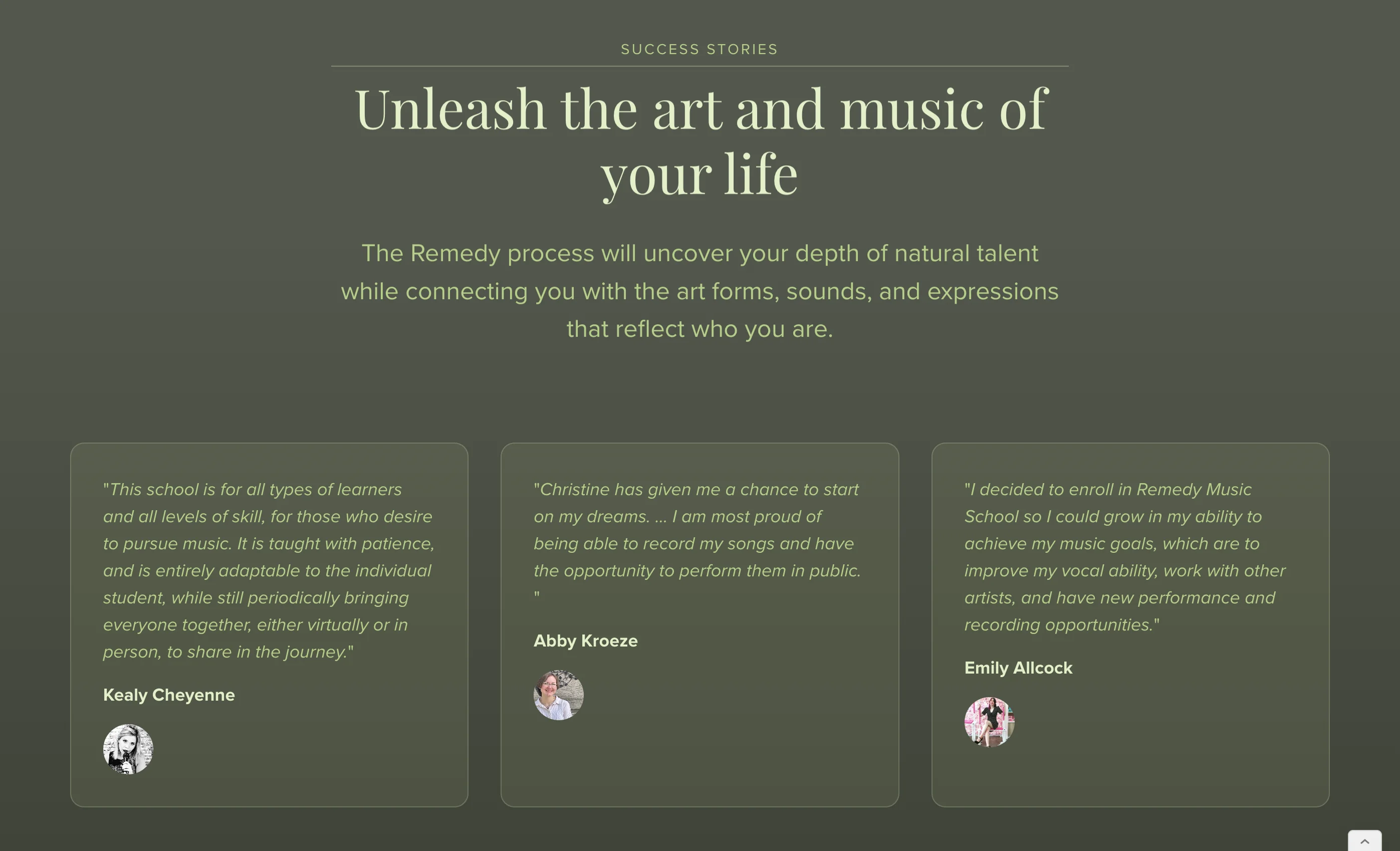 SUCCESS STORIES

Unleash the art and music of your life

The Remedy process will uncover your depth of natural talent while connecting you with the art forms, sounds, and expressions that reflect who you are.

"This school is for all types of learners and all levels of skill, for those who desire to pursue music. It is taught with patience, and is entirely adaptable to the individual student, while still periodically bringing everyone together, either virtually or in person, to share in the journey."

Kealy Cheyenne

"Christine has given me a chance to start on my dreams. ... I am most proud of being able to record my songs and have the opportunity to perform them in public. "

Abby Kroeze

"I decided to enroll in Remedy Music School so I could grow in my ability to achieve my music goals, which are to improve my vocal ability, work with other artists, and have new performance and recording opportunities."

Emily Allcock